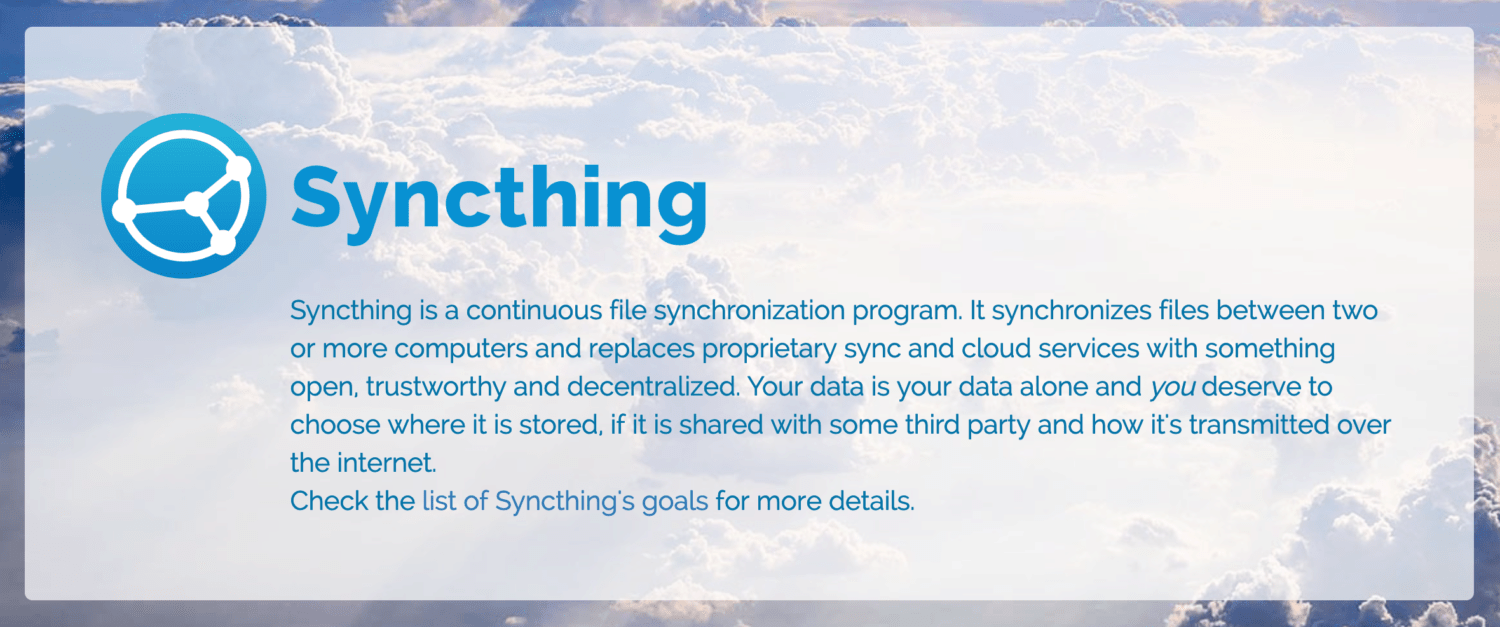 Syncthing

Syncthing is a continuous file synchronization program. It synchronizes files between two or more computers and replaces proprietary sync and cloud services with something open, trustworthy and decentralized. Your data is your data alone and you deserve to choose where it is stored, if it is shared with some third party and how it's transmitted over the internet.
Check the list of Syncthing's goals for more details.